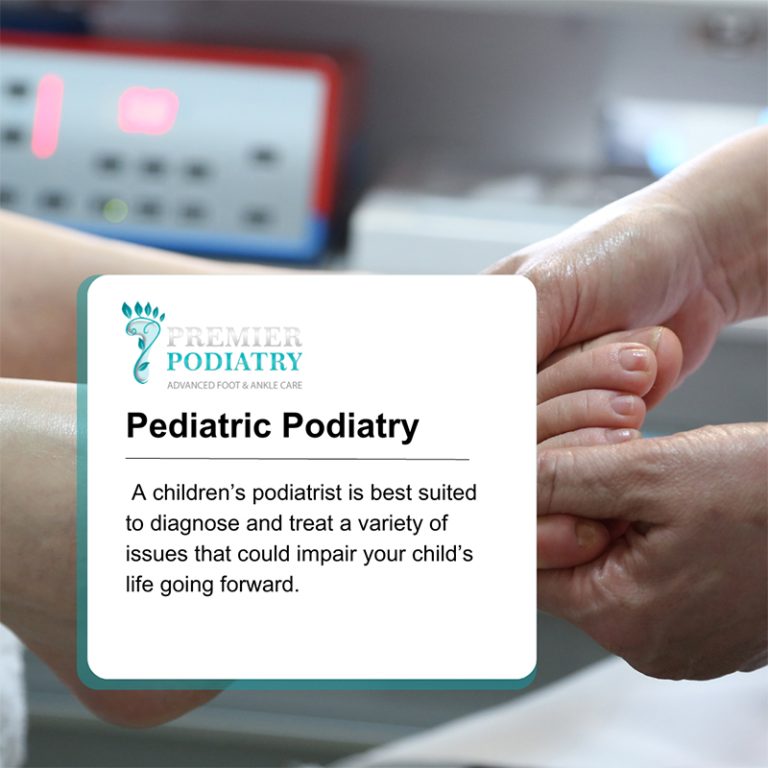 PREMIER
PODIATRY
ADVANCED FOOT & ANKLE CARE

Pediatric Podiatry

A children's podiatrist is best suited to diagnose and treat a variety of issues that could impair your child's life going forward.